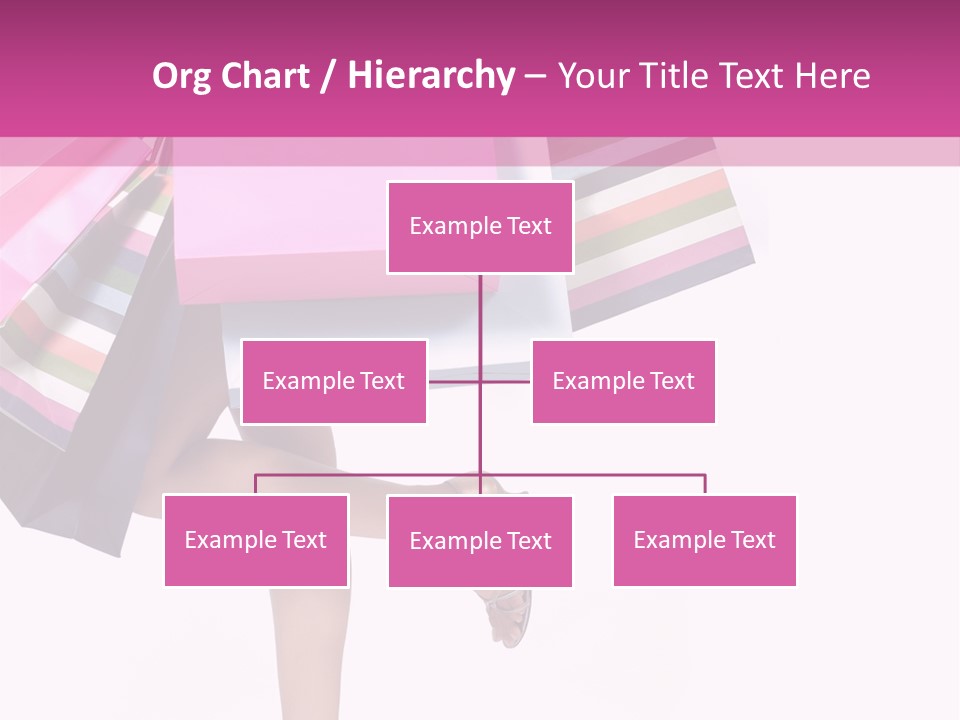 Org Chart / Hierarchy – Your Title Text Here

Example Text

Example Text

Example Text

Example Text

Example Text

Example Text